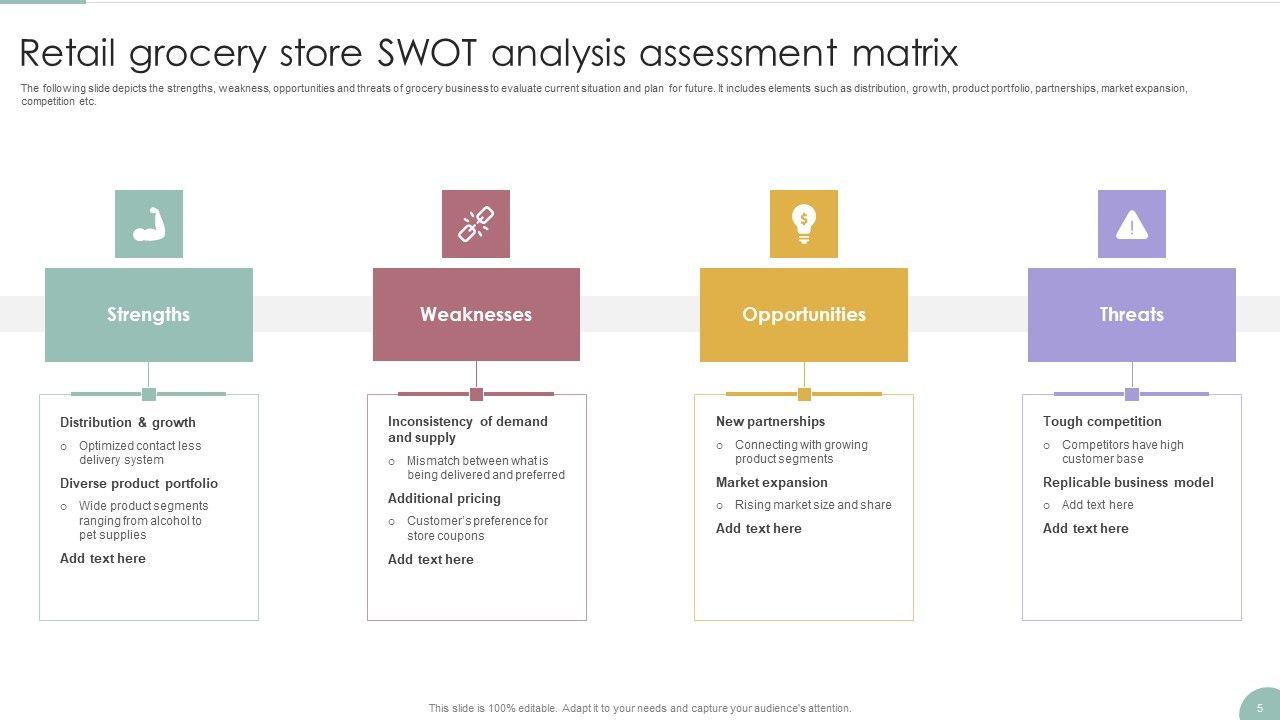 Retail grocery store SWOT analysis assessment matrix

The following slide depicts the strengths, weakness, opportunities and threats of grocery business to evaluate current situation and plan for future. It includes elements such as distribution, growth, product portfolio, partnerships, market expansion, competition etc.

Strengths

Distribution & growth
○ Optimized contact less delivery system
Diverse product portfolio
○ Wide product segments ranging from alcohol to pet supplies
Add text here

Weaknesses

Inconsistency of demand and supply
○ Mismatch between what is being delivered and preferred
Additional pricing
○ Customer's preference for store coupons
Add text here

Opportunities

New partnerships
○ Connecting with growing product segments
Market expansion
○ Rising market size and share
Add text here

Threats

Tough competition
○ Competitors have high customer base
Replicable business model
○ Add text here
Add text here

This slide is 100% editable. Adapt it to your needs and capture your audience's attention.

5